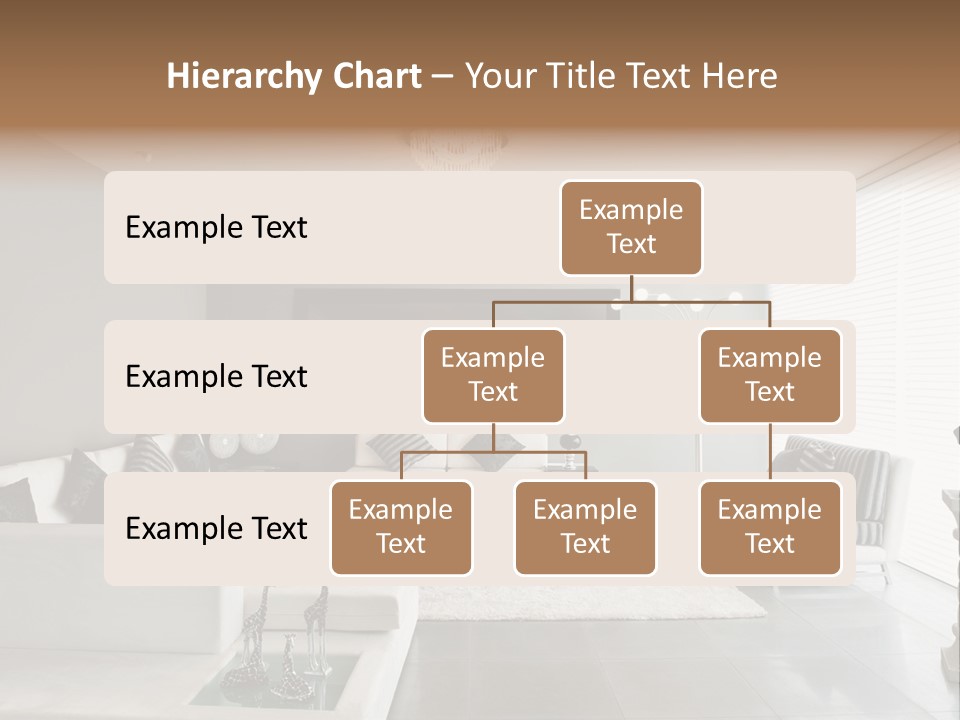 Hierarchy Chart – Your Title Text Here

Example Text

Example Text

Example Text

Example Text

Example Text

Example Text

Example Text

Example Text

Example Text